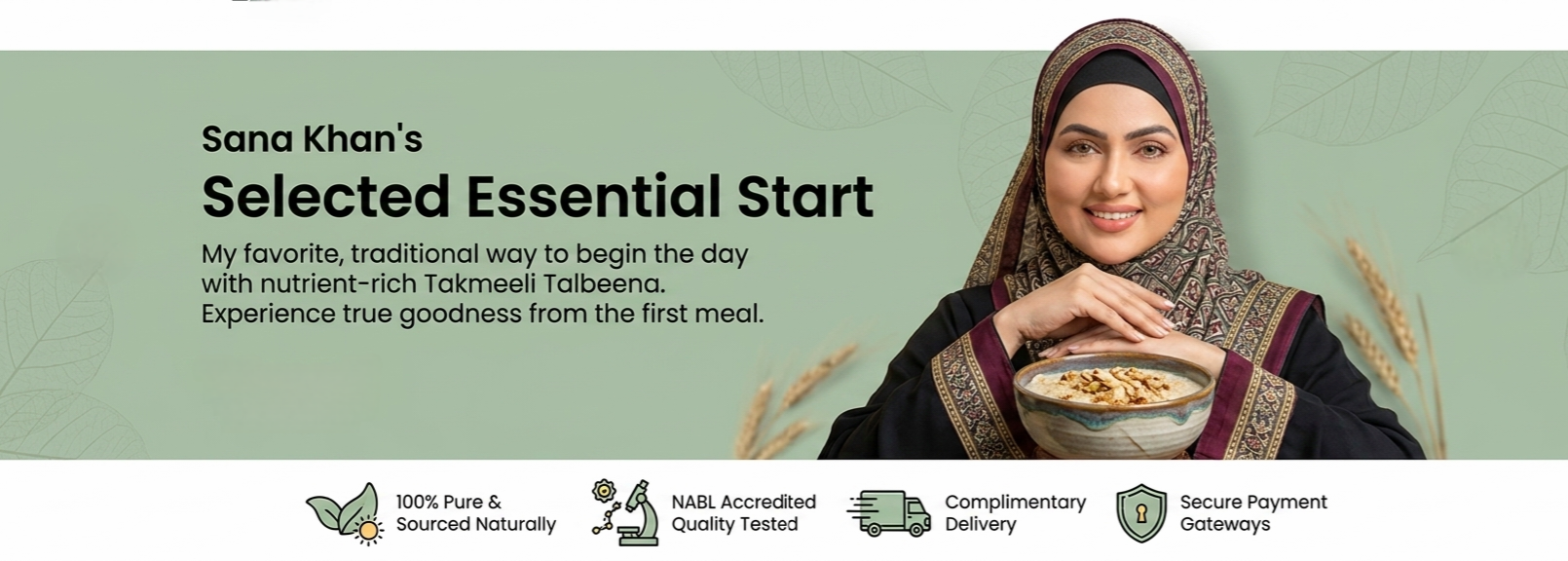 Sana Khan's
Selected Essential Start

My favorite, traditional way to begin the day with nutrient-rich Takmeeli Talbeena. Experience true goodness from the first meal.

100% Pure & Sourced Naturally

NABL Accredited Quality Tested

Complimentary Delivery

Secure Payment Gateways